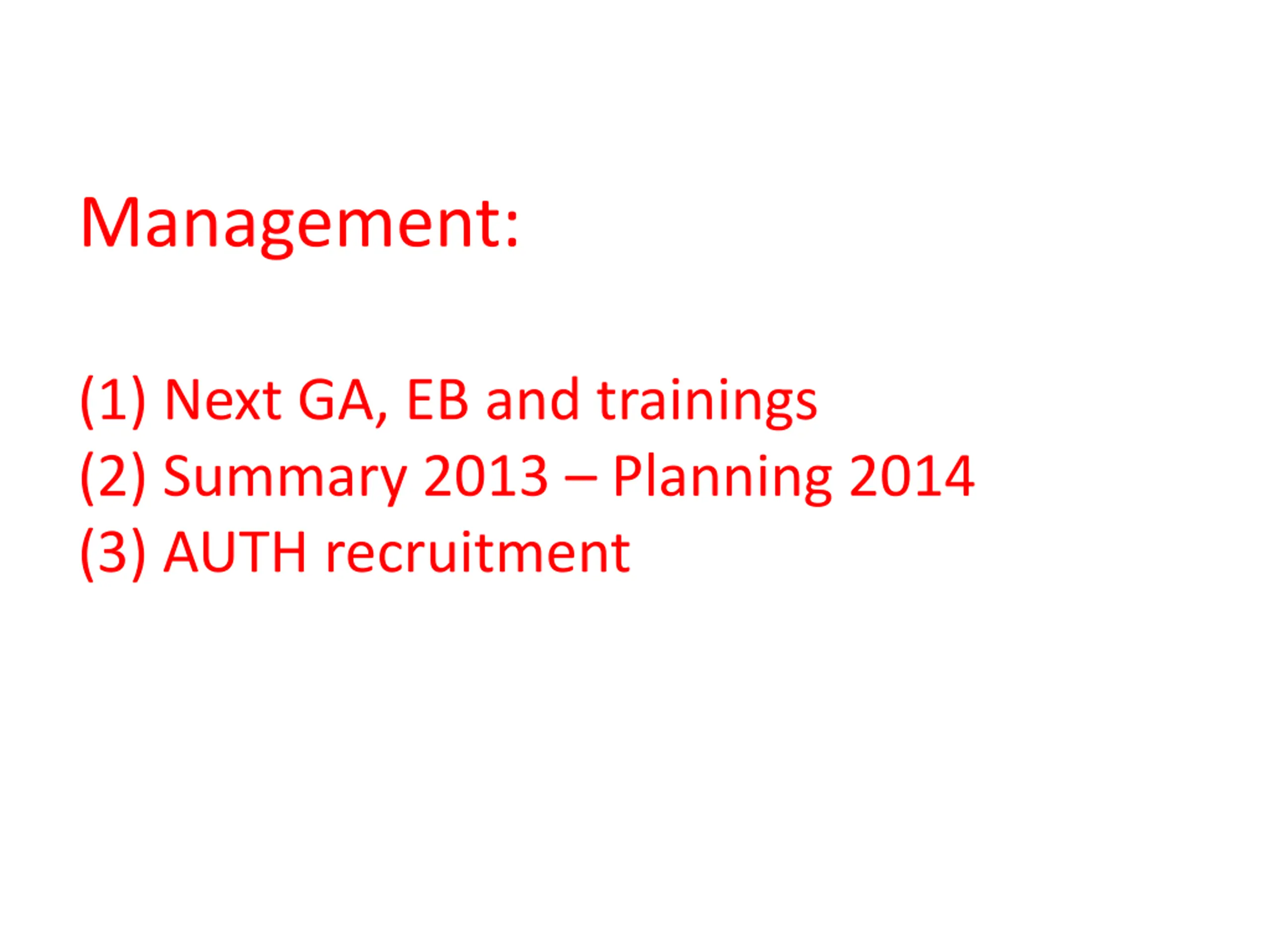 Management:

(1) Next GA, EB and trainings
(2) Summary 2013 – Planning 2014
(3) AUTH recruitment